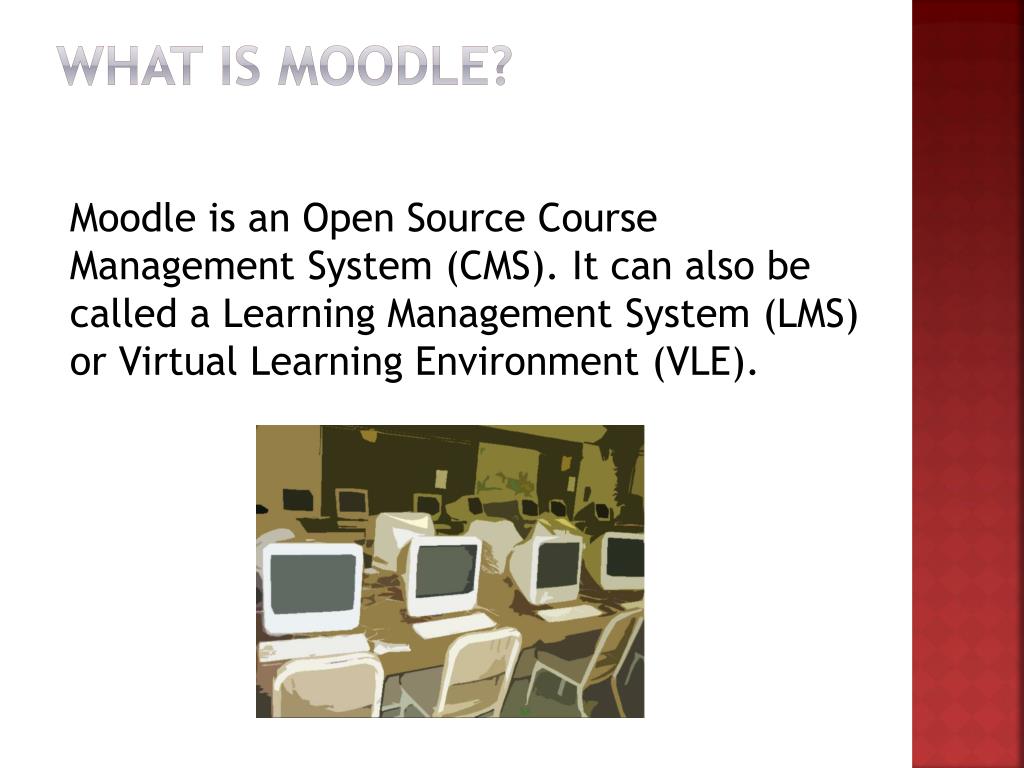 WHAT IS MOODLE?

Moodle is an Open Source Course Management System (CMS). It can also be called a Learning Management System (LMS) or Virtual Learning Environment (VLE).